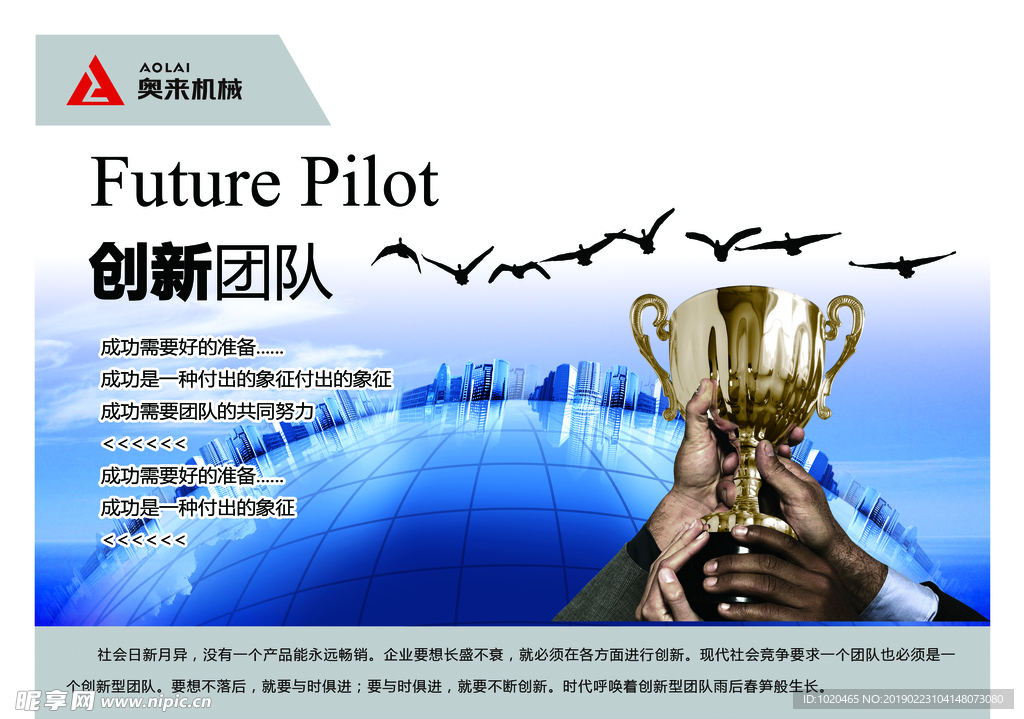 AOLAI
奥来机械

Future Pilot
创新团队

成功需要好的准备......
成功是一种付出的象征付出的象征
成功需要团队的共同努力
<<<<<<
成功需要好的准备......
成功是一种付出的象征
<<<<<<

社会日新月异，没有一个产品能永远畅销。企业要想长盛不衰，就必须在各方面进行创新。现代社会竞争要求一个团队也必须是一个创新型团队。要想不落后，就要与时俱进；要与时俱进，就要不断创新。时代呼唤着创新型团队雨后春笋般生长。

昵享网 www.nipic.com
ID:1020465 NO:20190223104148073080